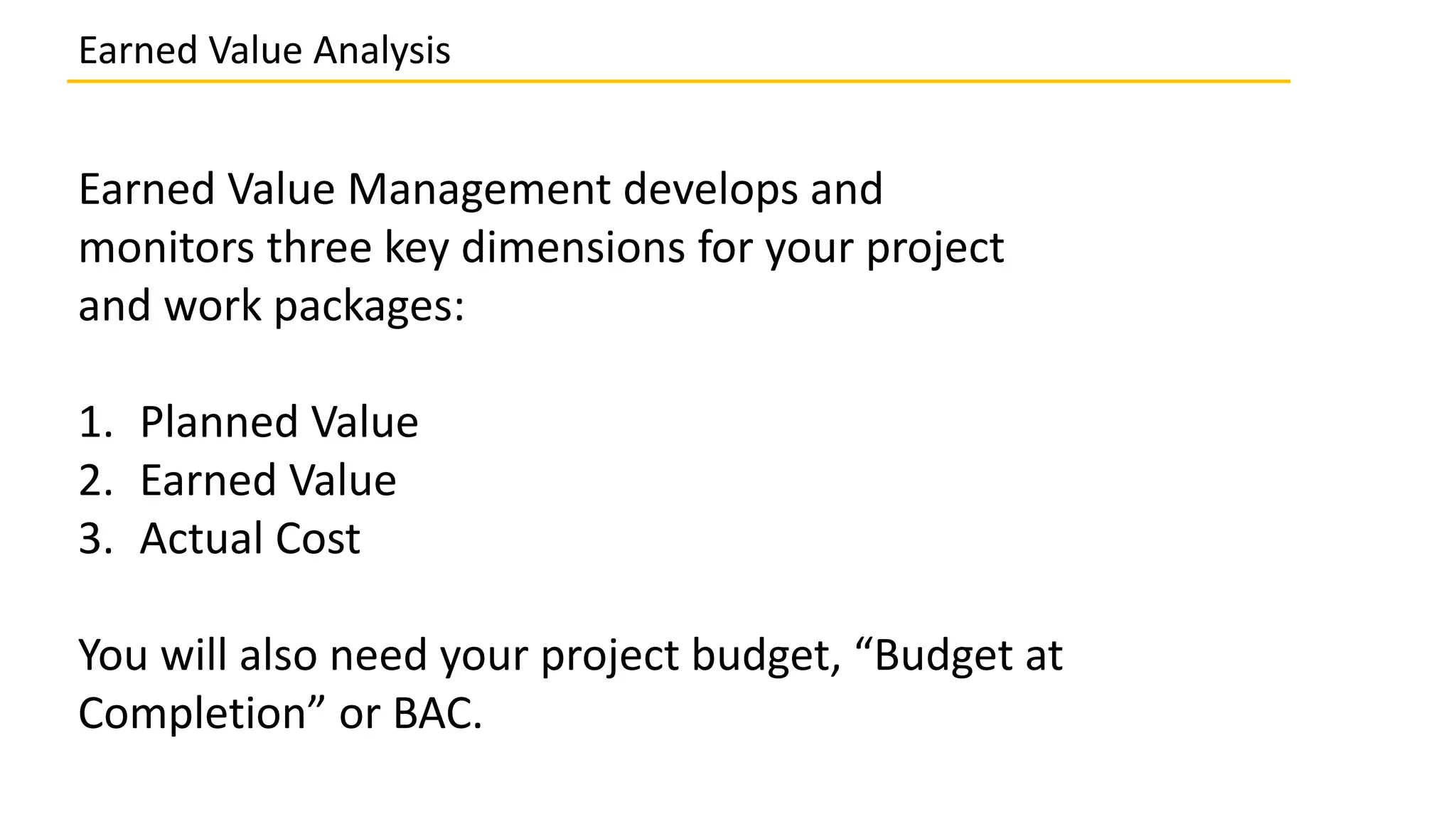 Earned Value Analysis

Earned Value Management develops and monitors three key dimensions for your project and work packages:

1. Planned Value
2. Earned Value
3. Actual Cost

You will also need your project budget, “Budget at Completion” or BAC.